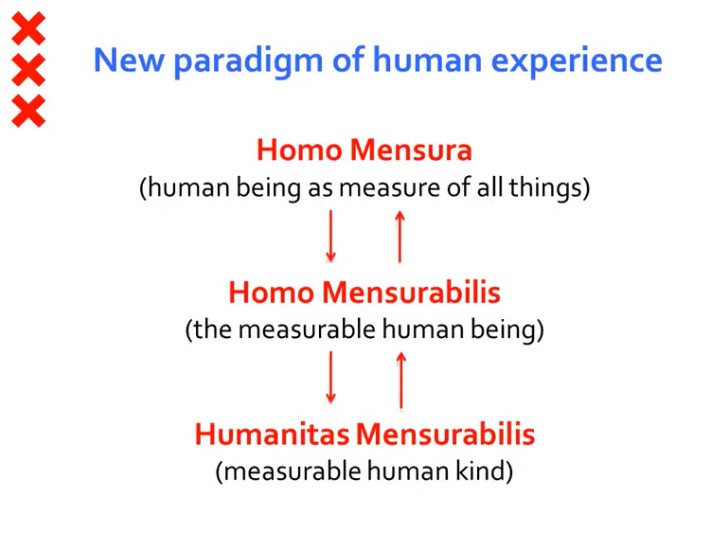 New paradigm of human experience

Homo Mensura
(human being as measure of all things)

Homo Mensurabilis
(the measurable human being)

Humanitas Mensurabilis
(measurable human kind)